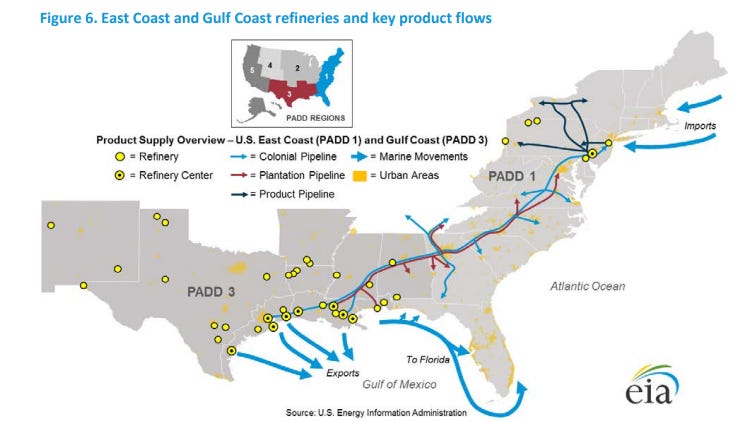 Figure 6. East Coast and Gulf Coast refineries and key product flows

5
4
2
1
3
PADD REGIONS

Product Supply Overview – U.S. East Coast (PADD 1) and Gulf Coast (PADD 3)

= Refinery
= Refinery Center
= Colonial Pipeline
= Plantation Pipeline
= Product Pipeline
= Marine Movements
= Urban Areas

Imports

PADD 1

PADD 3

Atlantic Ocean

To Florida

Exports

Gulf of Mexico

eia

Source: U.S. Energy Information Administration